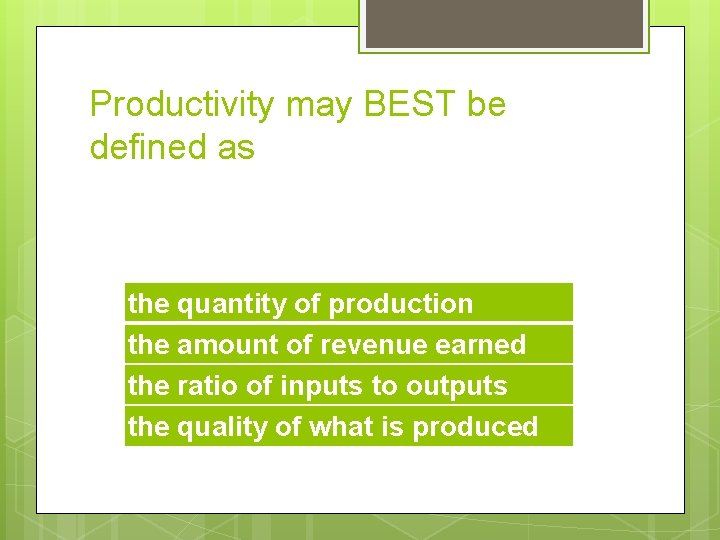 Productivity may BEST be defined as

the quantity of production
the amount of revenue earned
the ratio of inputs to outputs
the quality of what is produced